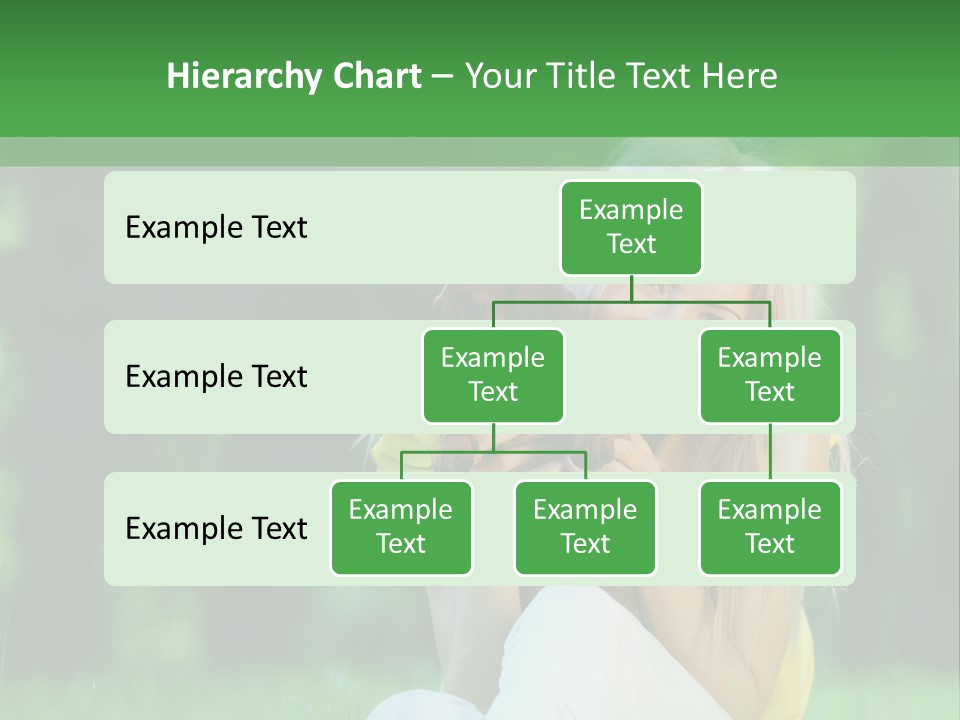 Hierarchy Chart – Your Title Text Here

Example Text

Example Text

Example Text

Example Text

Example Text

Example Text

Example Text

Example Text

Example Text